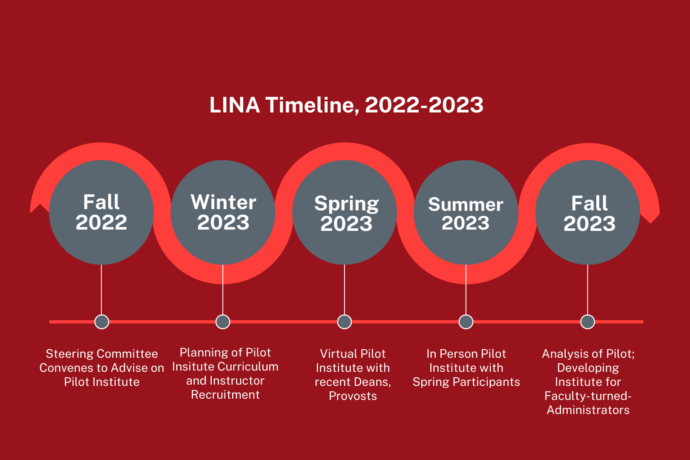 LINA Timeline, 2022-2023

Fall 2022

Winter 2023

Spring 2023

Summer 2023

Fall 2023

Steering Committee Convenes to Advise on Pilot Institute

Planning of Pilot Insitute Curriculum and Instructor Recruitment

Virtual Pilot Institute with recent Deans, Provosts

In Person Pilot Institute with Spring Participants

Analysis of Pilot; Developing Institute for Faculty-turned-Administrators